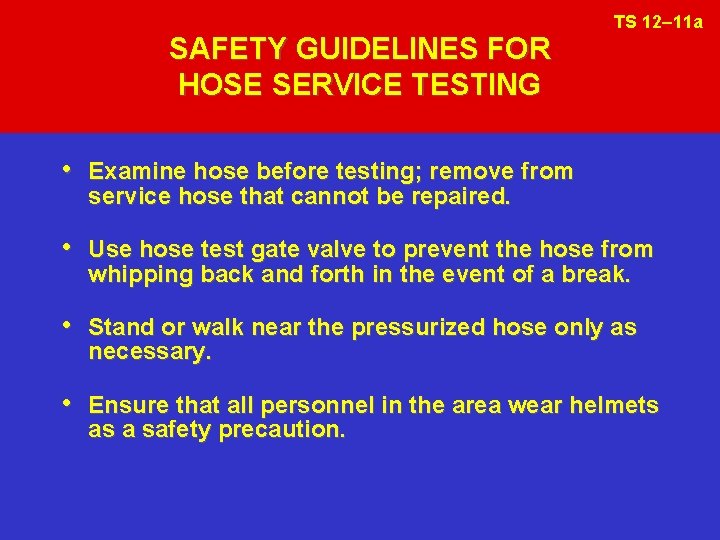 TS 12–11a

SAFETY GUIDELINES FOR HOSE SERVICE TESTING

• Examine hose before testing; remove from service hose that cannot be repaired.

• Use hose test gate valve to prevent the hose from whipping back and forth in the event of a break.

• Stand or walk near the pressurized hose only as necessary.

• Ensure that all personnel in the area wear helmets as a safety precaution.